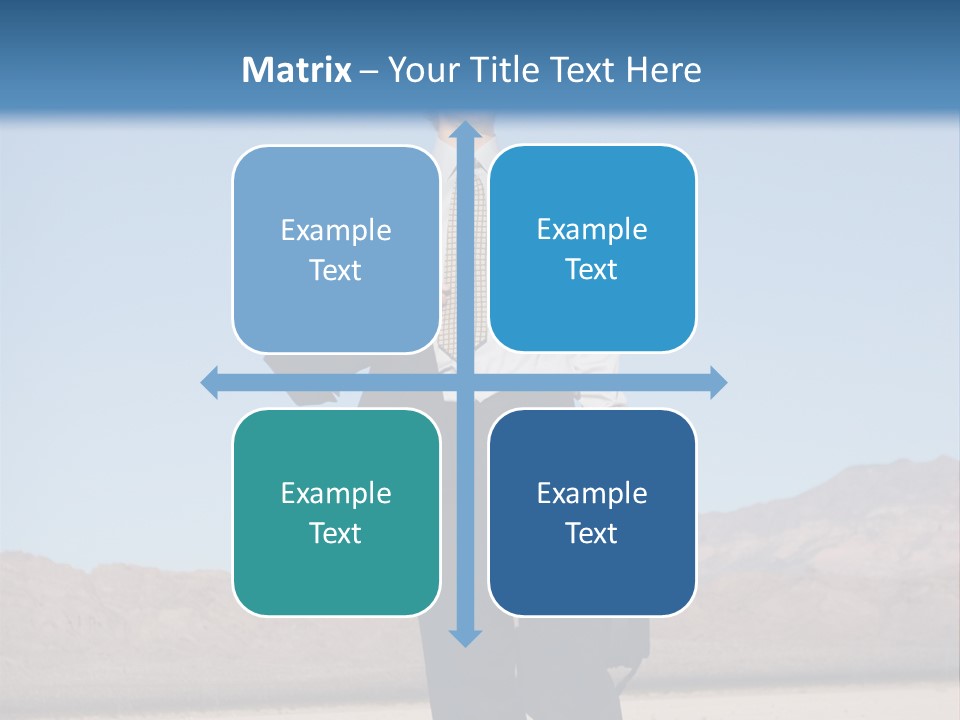 Matrix – Your Title Text Here

Example Text

Example Text

Example Text

Example Text